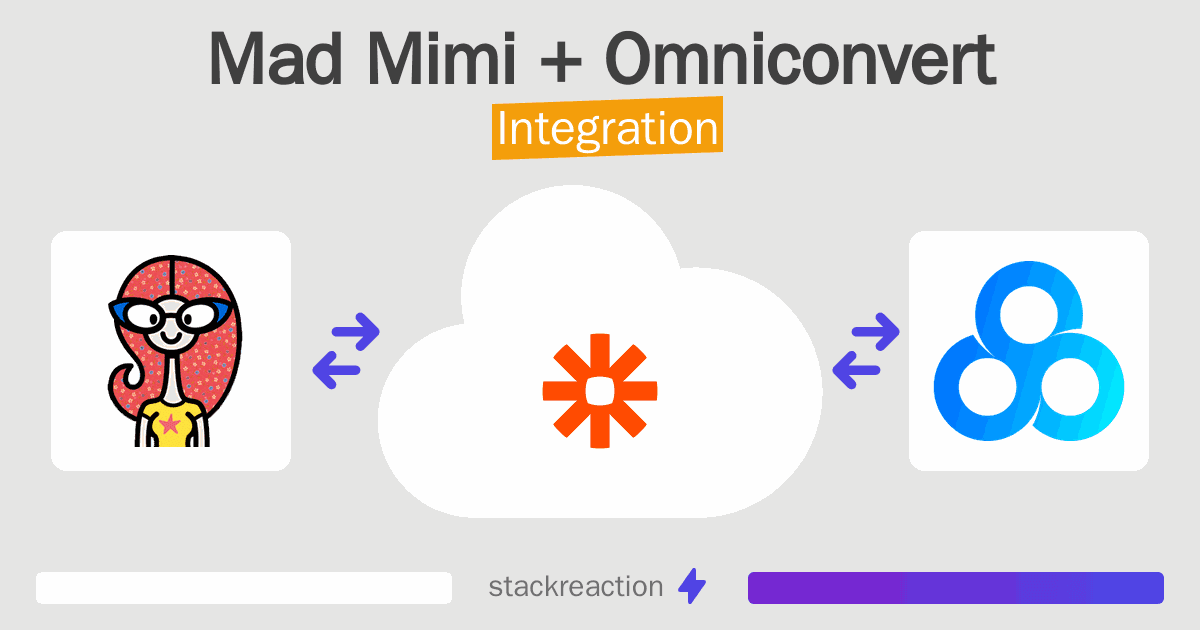 Mad Mimi + Omniconvert
Integration

stackreaction